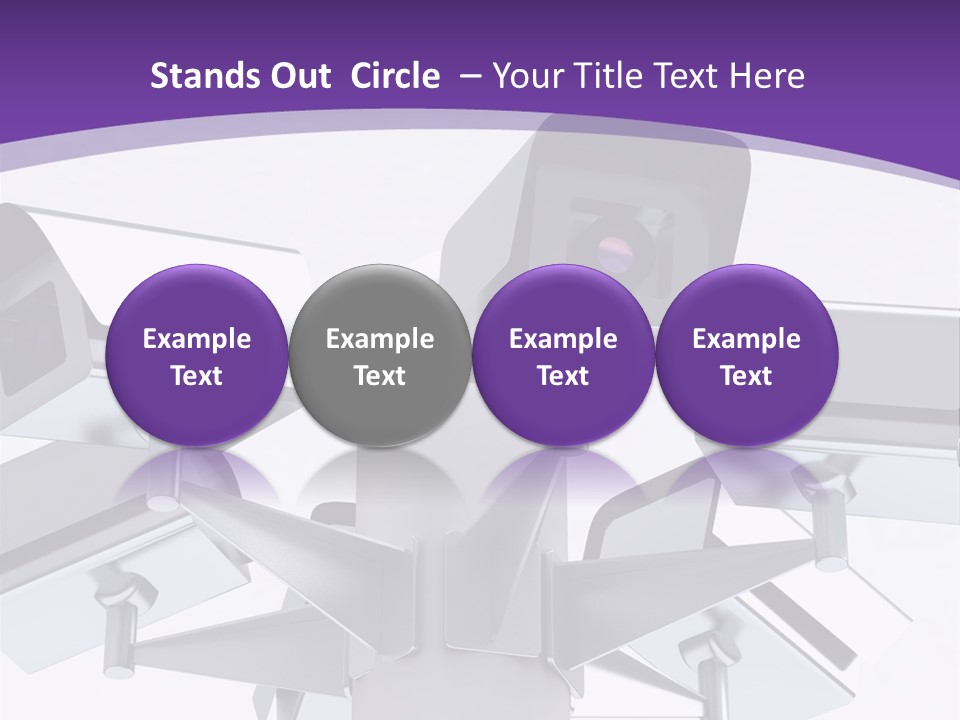 Stands Out Circle – Your Title Text Here

Example Text

Example Text

Example Text

Example Text